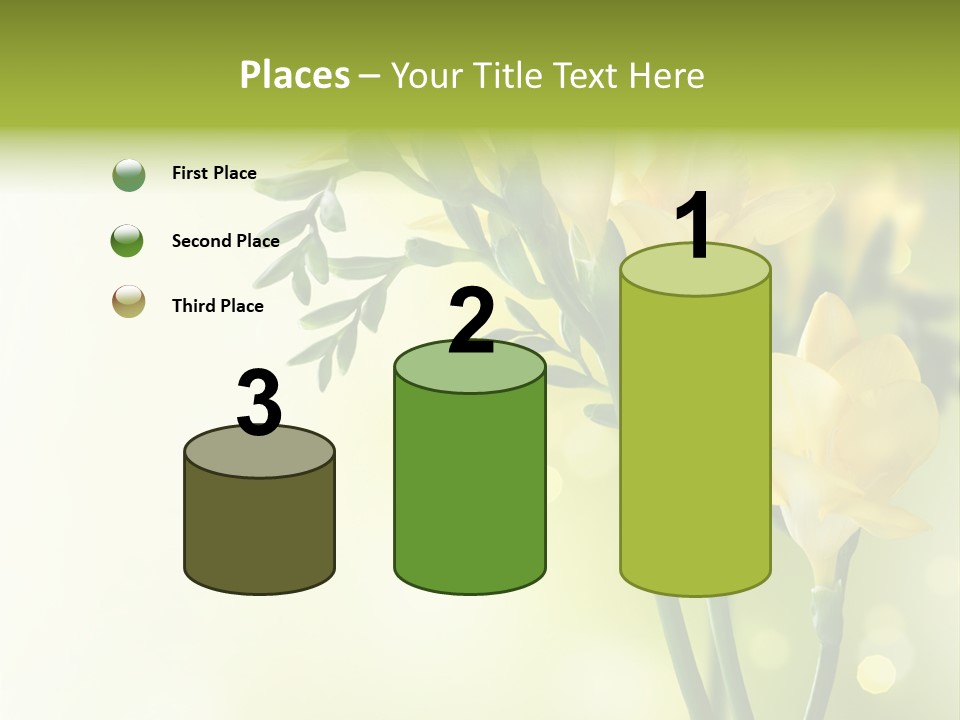 Places – Your Title Text Here

First Place

Second Place

Third Place

3

2

1